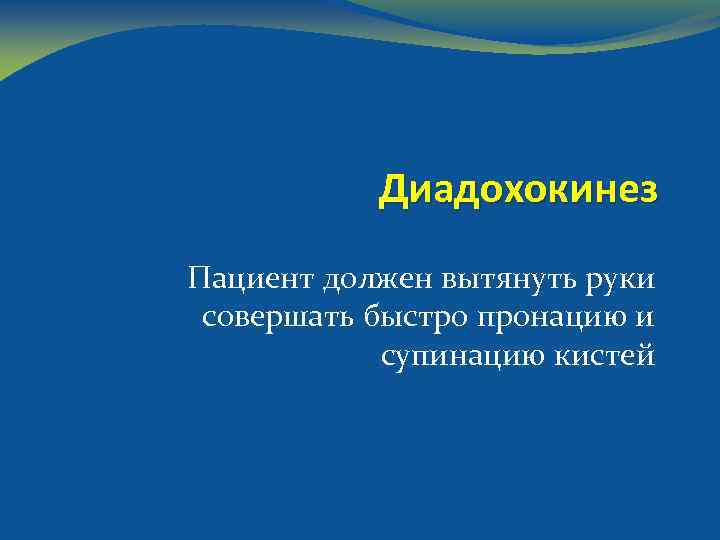 Диадохокинез

Пациент должен вытянуть руки совершать быстро пронацию и супинацию кистей